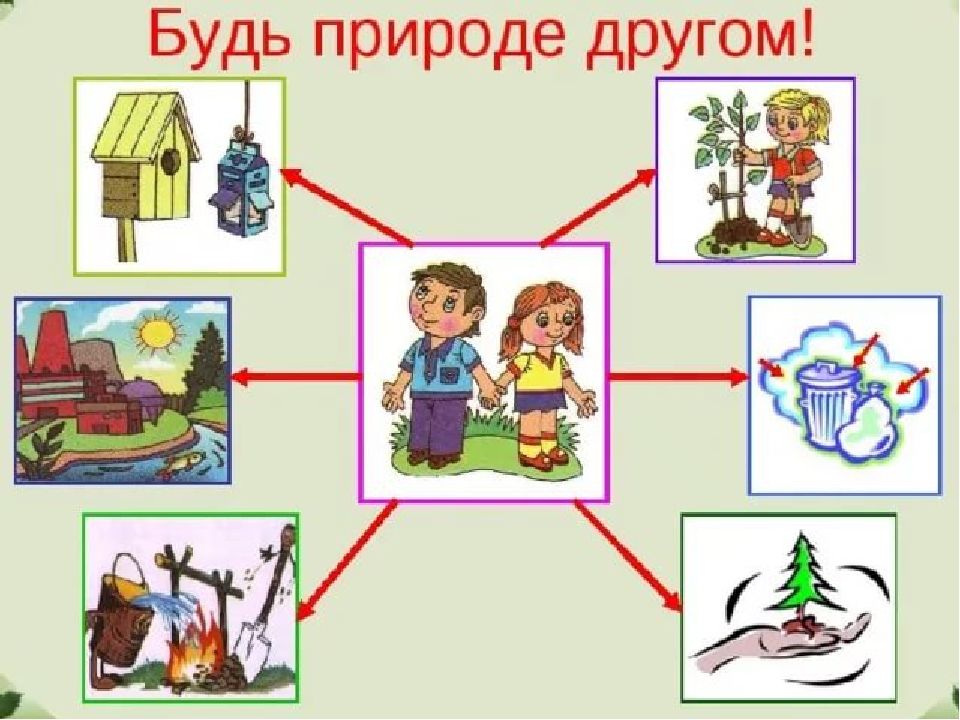 Будь природе другом!